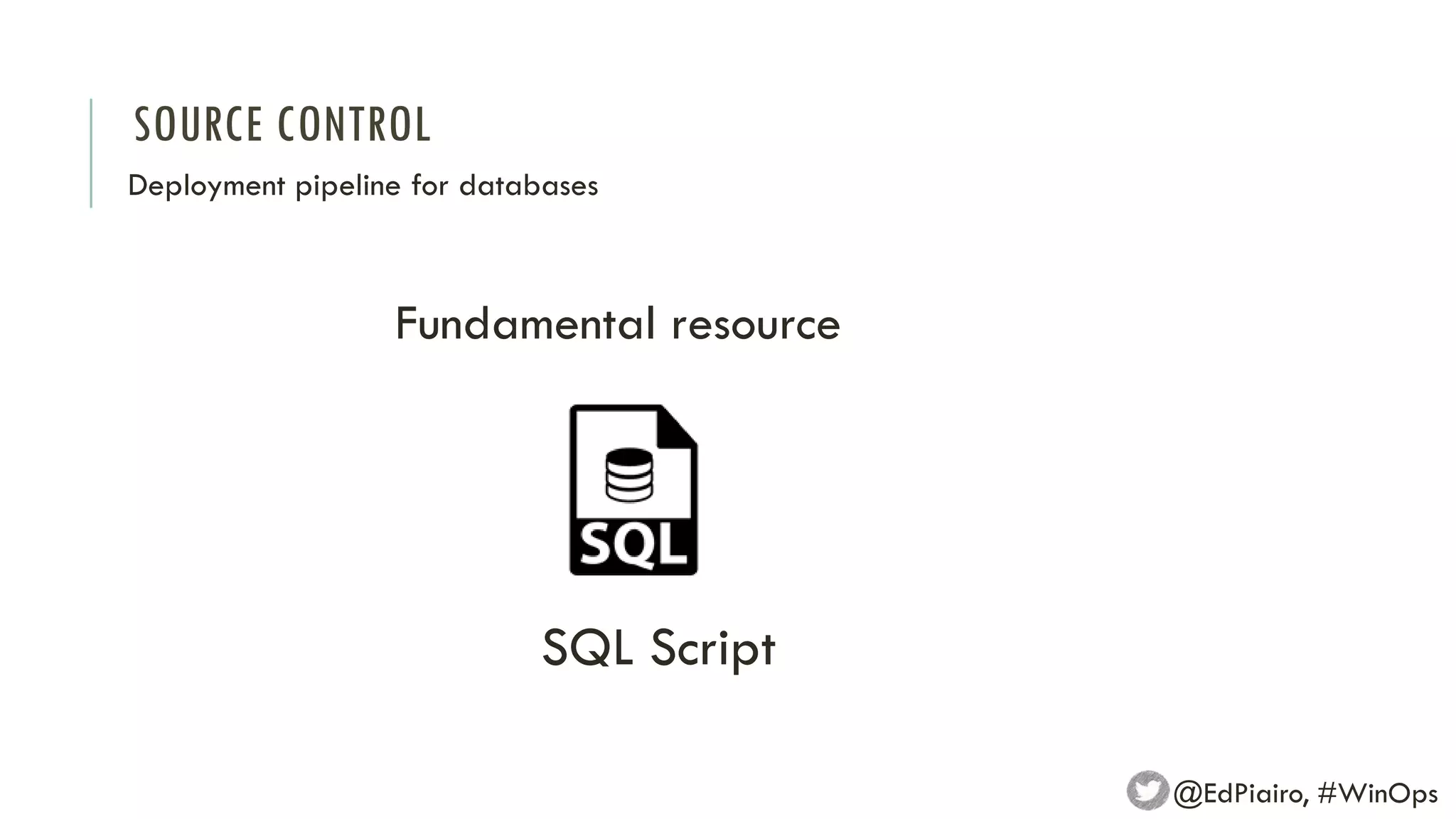 SOURCE CONTROL

Deployment pipeline for databases

Fundamental resource

SQL

SQL Script

@EdPiairo, #WinOps